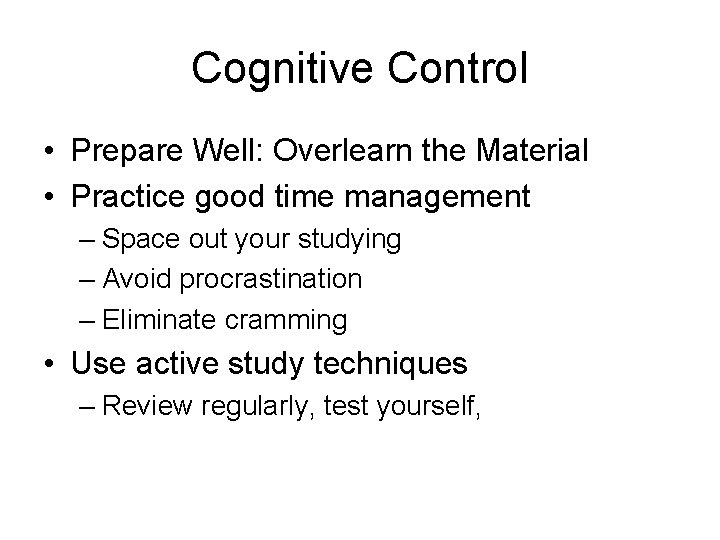 Cognitive Control

• Prepare Well: Overlearn the Material
• Practice good time management
– Space out your studying
– Avoid procrastination
– Eliminate cramming
• Use active study techniques
– Review regularly, test yourself,